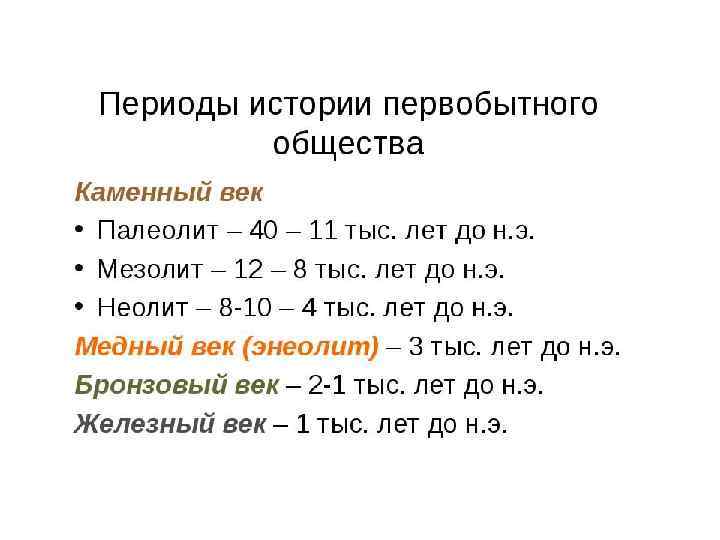 Периоды истории первобытного общества

Каменный век

• Палеолит – 40 – 11 тыс. лет до н.э.
• Мезолит – 12 – 8 тыс. лет до н.э.
• Неолит – 8-10 – 4 тыс. лет до н.э.

Медный век (энеолит) – 3 тыс. лет до н.э.

Бронзовый век – 2-1 тыс. лет до н.э.

Железный век – 1 тыс. лет до н.э.